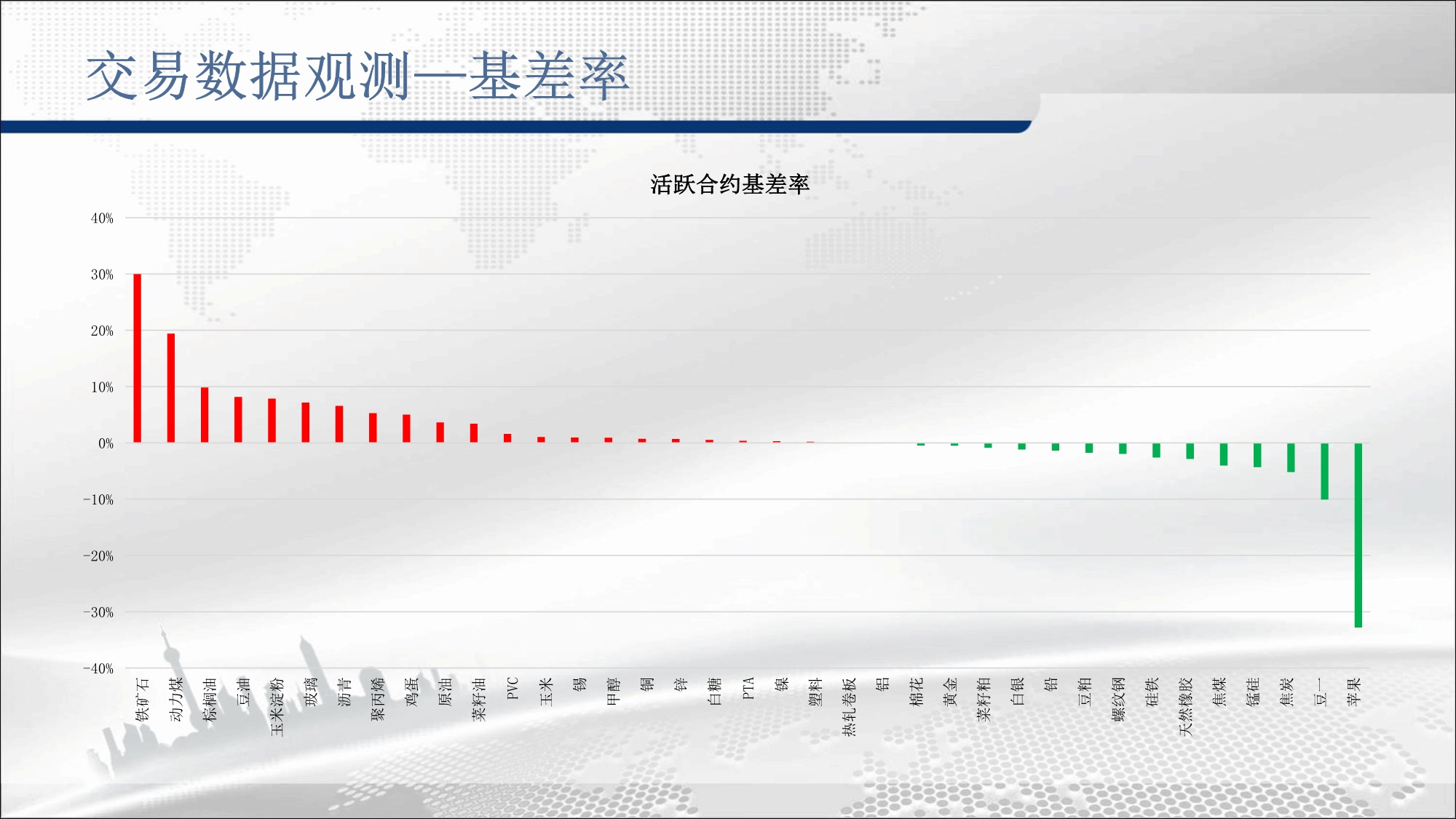 交易数据观测—基差率

活跃合约基差率

40%
30%
20%
10%
0%
-10%
-20%
-30%
-40%

铁矿石
动力煤
棕榈油
豆油
玉米淀粉
玻璃
沥青
聚丙烯
鸡蛋
原油
菜籽油
PVC
玉米
锡
甲醇
铜
锌
白糖
PTA
镍
塑料
热轧卷板
铝
棉花
黄金
菜籽粕
白银
铅
豆粕
螺纹钢
硅铁
天然橡胶
焦煤
锰硅
焦炭
豆一
苹果